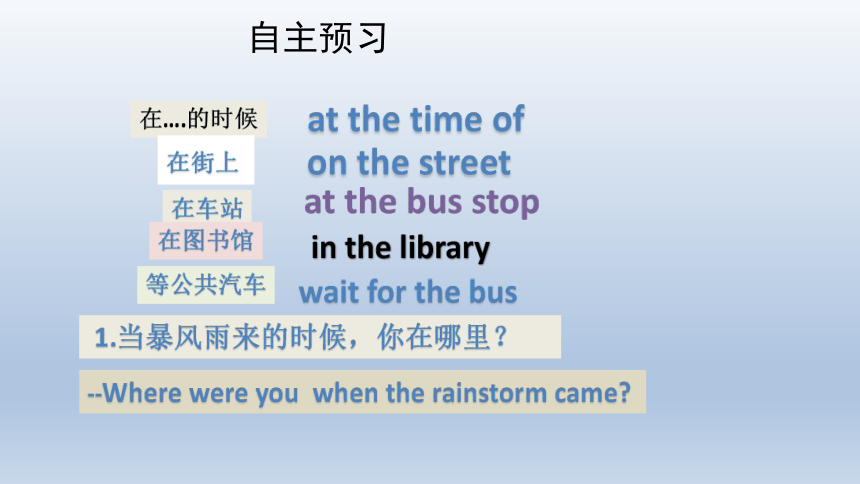 自主预习

在….的时候 at the time of

在街上 on the street

在车站 at the bus stop

在图书馆 in the library

等公共汽车 wait for the bus

1.当暴风雨来的时候，你在哪里？

--Where were you when the rainstorm came?